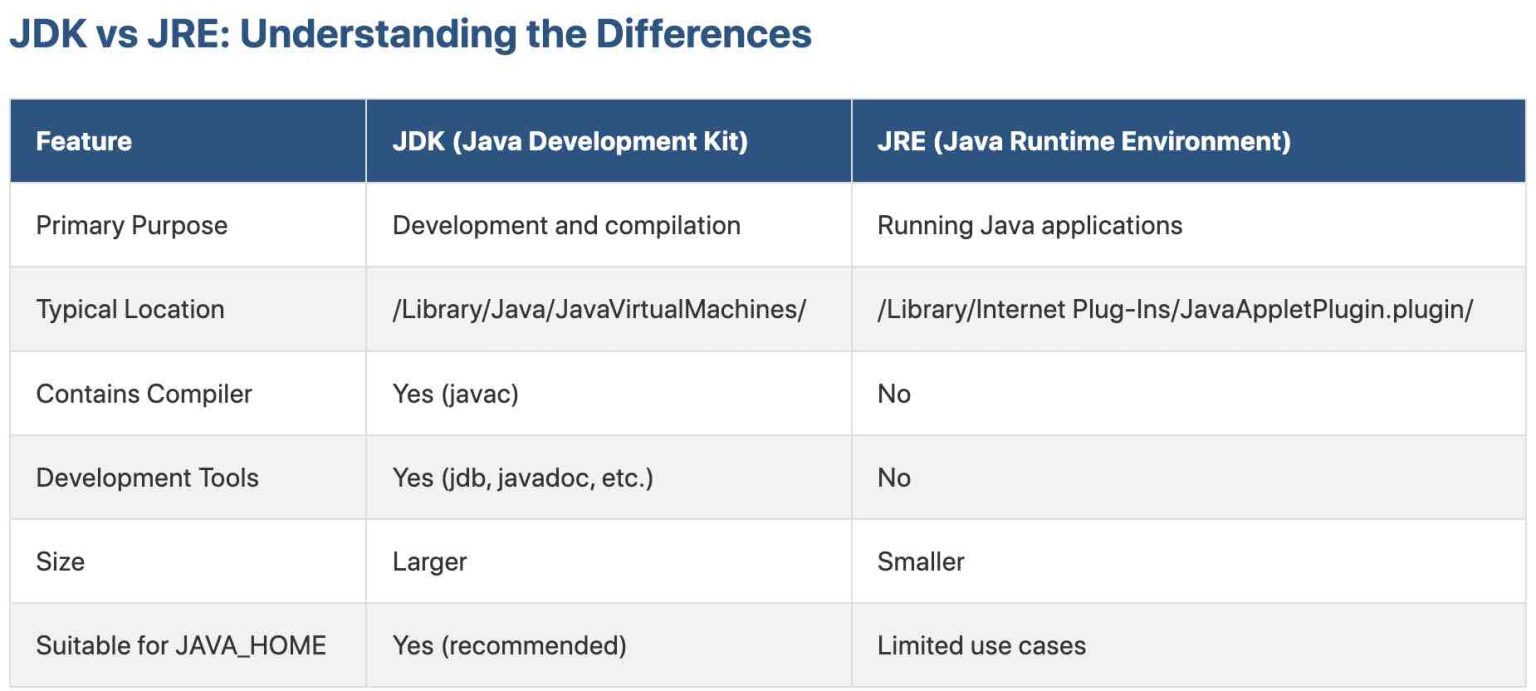 JDK vs JRE: Understanding the Differences

| Feature | JDK (Java Development Kit) | JRE (Java Runtime Environment) |
|---|---|---|
| Primary Purpose | Development and compilation | Running Java applications |
| Typical Location | /Library/Java/JavaVirtualMachines/ | /Library/Internet Plug-Ins/JavaAppletPlugin.plugin/ |
| Contains Compiler | Yes (javac) | No |
| Development Tools | Yes (jdb, javadoc, etc.) | No |
| Size | Larger | Smaller |
| Suitable for JAVA_HOME | Yes (recommended) | Limited use cases |